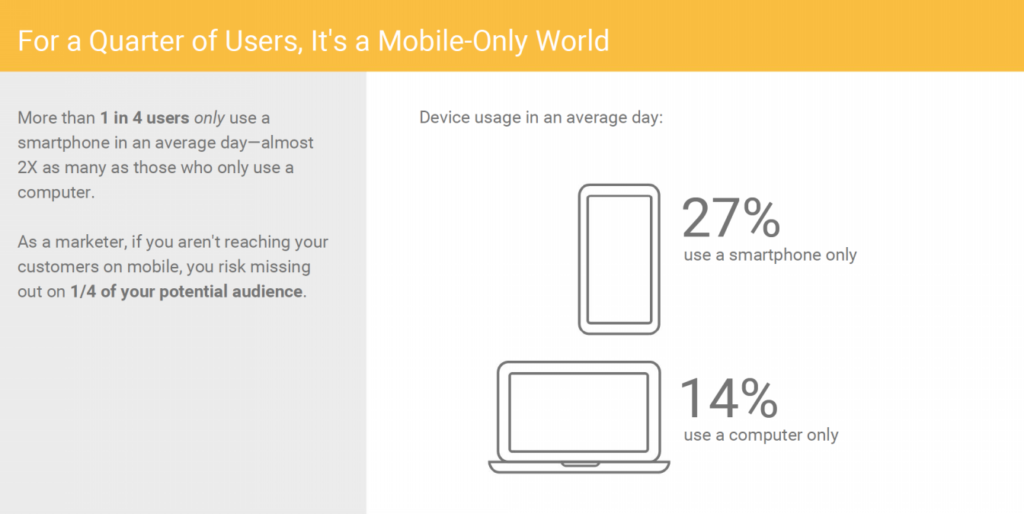 For a Quarter of Users, It's a Mobile-Only World

More than 1 in 4 users only use a smartphone in an average day—almost 2X as many as those who only use a computer.

As a marketer, if you aren't reaching your customers on mobile, you risk missing out on 1/4 of your potential audience.

Device usage in an average day:

27%
use a smartphone only

14%
use a computer only